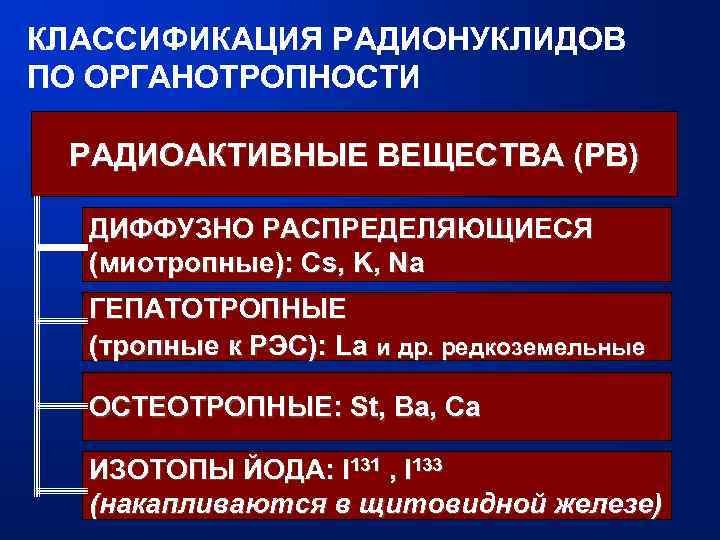 КЛАССИФИКАЦИЯ РАДИОНУКЛИДОВ ПО ОРГАНОТРОПНОСТИ

РАДИОАКТИВНЫЕ ВЕЩЕСТВА (РВ)

ДИФФУЗНО РАСПРЕДЕЛЯЮЩИЕСЯ (миотропные): Cs, K, Na

ГЕПАТОТРОПНЫЕ (тропные к РЭС): La и др. редкоземельные

ОСТЕОТРОПНЫЕ: St, Ba, Ca

ИЗОТОПЫ ЙОДА: $I^{131}$ , $I^{133}$ (накапливаются в щитовидной железе)